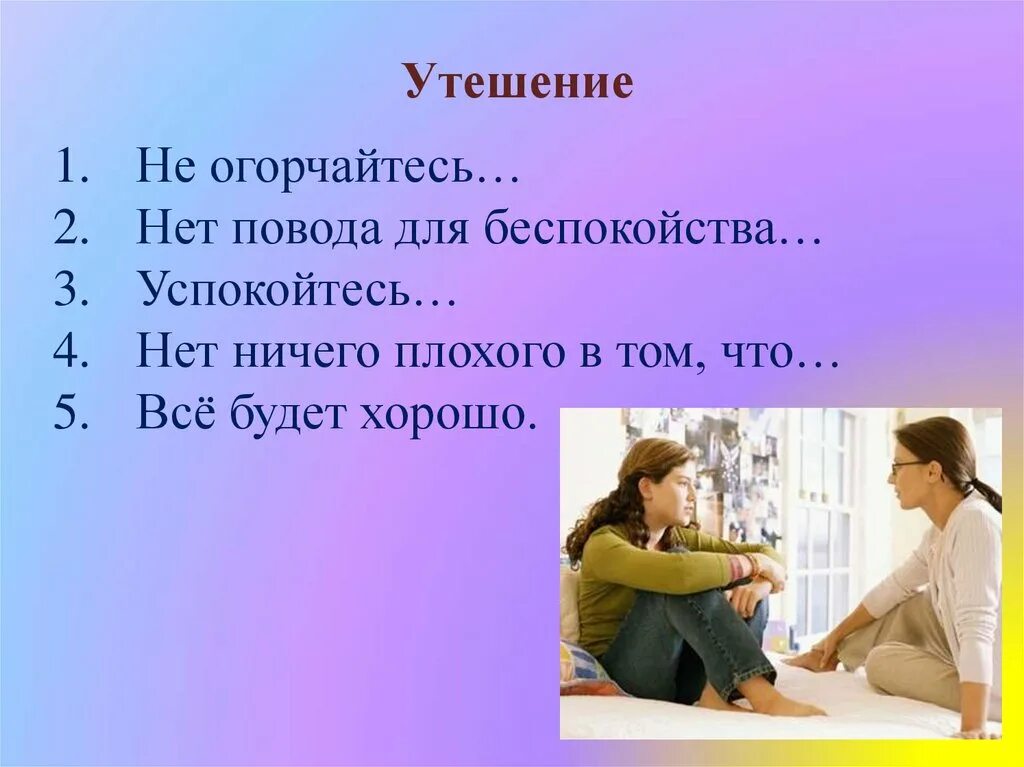 Утешение

1. Не огорчайтесь…
2. Нет повода для беспокойства…
3. Успокойтесь…
4. Нет ничего плохого в том, что…
5. Всё будет хорошо.